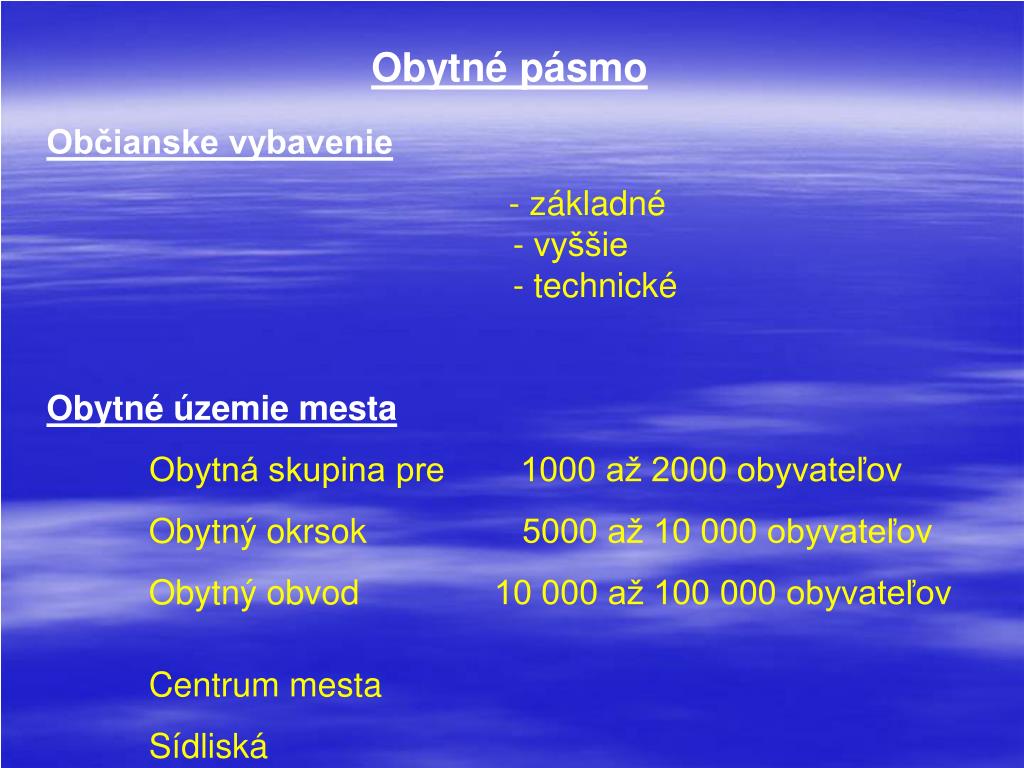 Obytné pásmo

Občianske vybavenie

- základné
- vyššie
- technické

Obytné územie mesta

Obytná skupina pre 1000 až 2000 obyvateľov

Obytný okrsok 5000 až 10 000 obyvateľov

Obytný obvod 10 000 až 100 000 obyvateľov

Centrum mesta

Sídliská